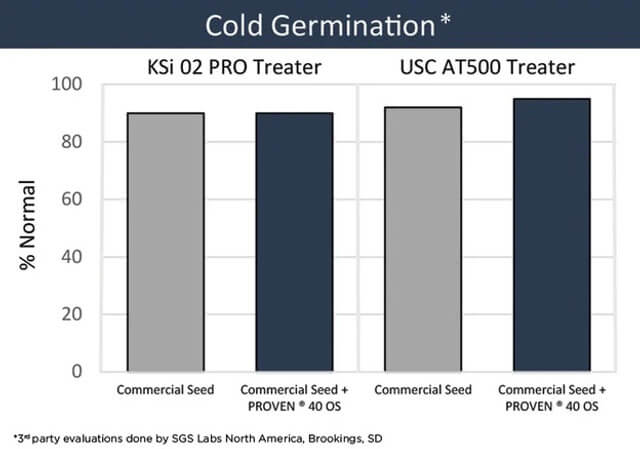 Cold Germination*

KSi 02 PRO Treater

USC AT500 Treater

% Normal

100
80
60
40
20
0

Commercial Seed

Commercial Seed + PROVEN ® 40 OS

Commercial Seed

Commercial Seed + PROVEN ® 40 OS

*3rd party evaluations done by SGS Labs North America, Brookings, SD